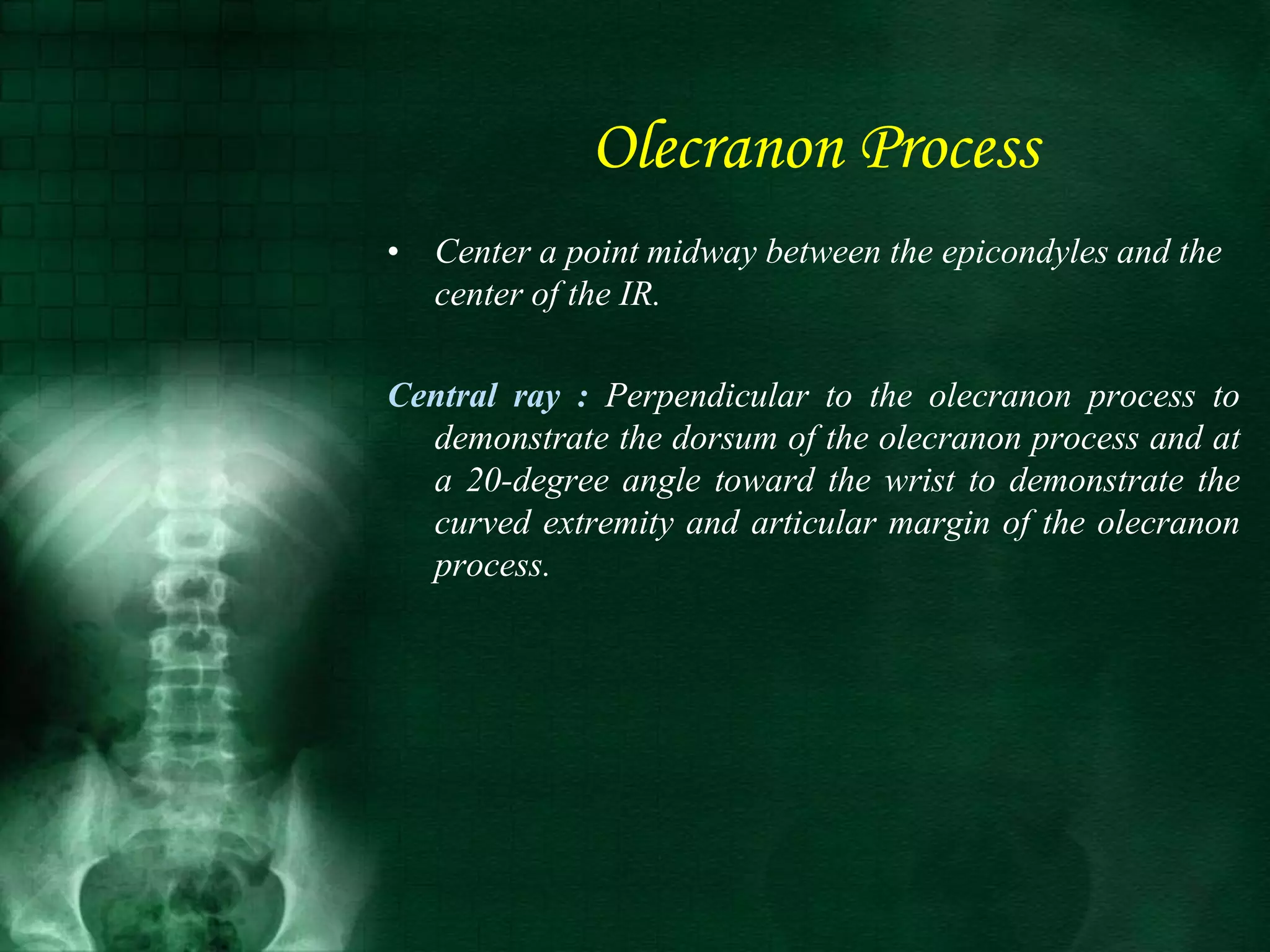 Olecranon Process

• Center a point midway between the epicondyles and the center of the IR.

Central ray : Perpendicular to the olecranon process to demonstrate the dorsum of the olecranon process and at a 20-degree angle toward the wrist to demonstrate the curved extremity and articular margin of the olecranon process.